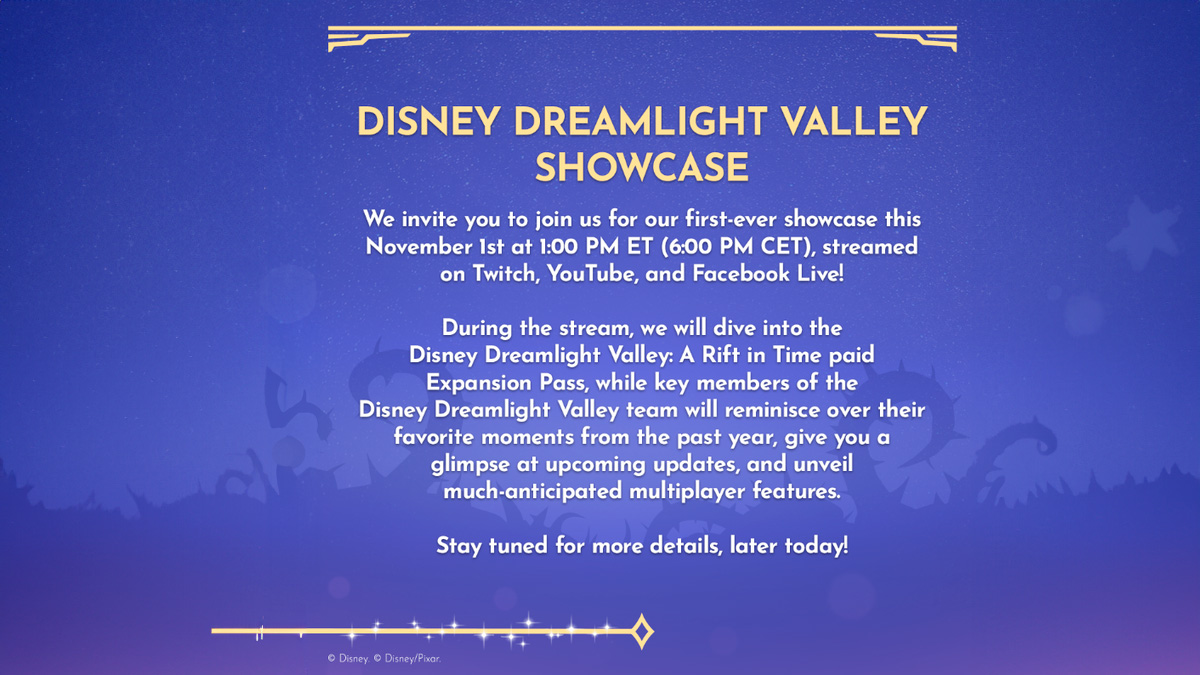 DISNEY DREAMLIGHT VALLEY SHOWCASE

We invite you to join us for our first-ever showcase this November 1st at 1:00 PM ET (6:00 PM CET), streamed on Twitch, YouTube, and Facebook Live!

During the stream, we will dive into the Disney Dreamlight Valley: A Rift in Time paid Expansion Pass, while key members of the Disney Dreamlight Valley team will reminisce over their favorite moments from the past year, give you a glimpse at upcoming updates, and unveil much-anticipated multiplayer features.

Stay tuned for more details, later today!

© Disney. © Disney/Pixar.